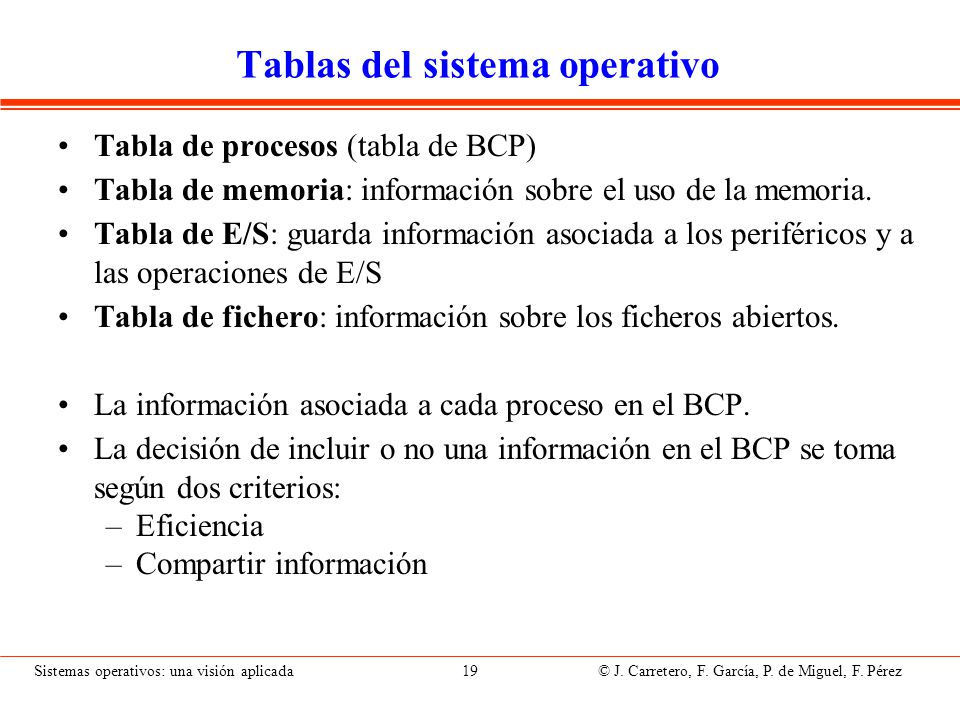 Tablas del sistema operativo

• Tabla de procesos (tabla de BCP)
• Tabla de memoria: información sobre el uso de la memoria.
• Tabla de E/S: guarda información asociada a los periféricos y a las operaciones de E/S
• Tabla de fichero: información sobre los ficheros abiertos.

• La información asociada a cada proceso en el BCP.
• La decisión de incluir o no una información en el BCP se toma según dos criterios:
– Eficiencia
– Compartir información

Sistemas operativos: una visión aplicada 19 © J. Carretero, F. García, P. de Miguel, F. Pérez